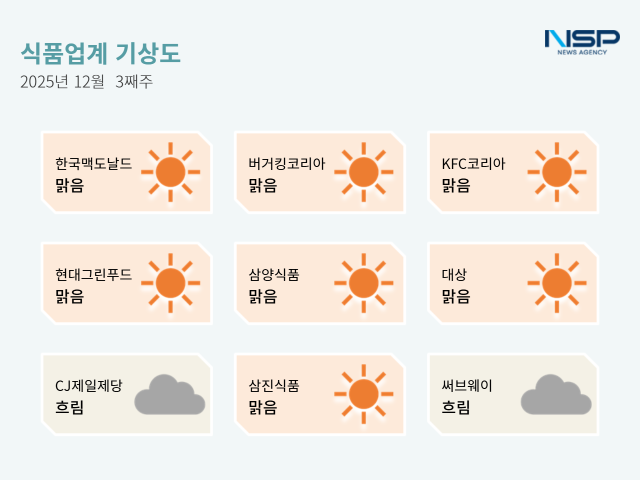 식품업계 기상도
2025년 12월 3째주

NSP
NEWS AGENCY

한국맥도날드
맑음

버거킹코리아
맑음

KFC코리아
맑음

현대그린푸드
맑음

삼양식품
맑음

대상
맑음

CJ제일제당
흐림

삼진식품
맑음

써브웨이
흐림